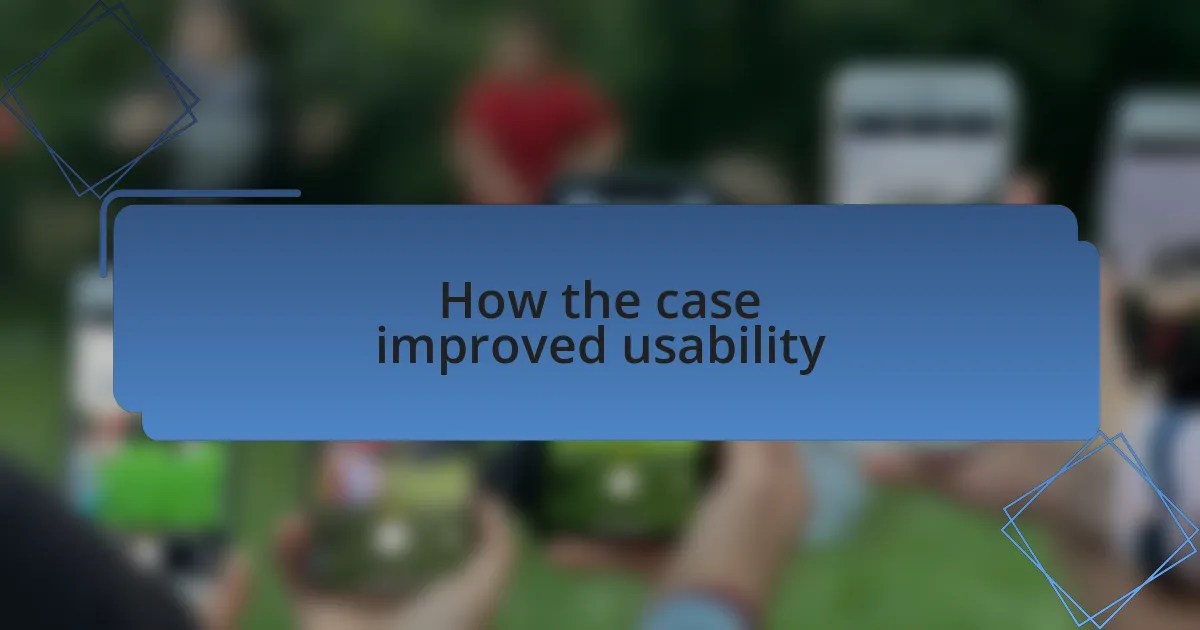 How the case improved usability